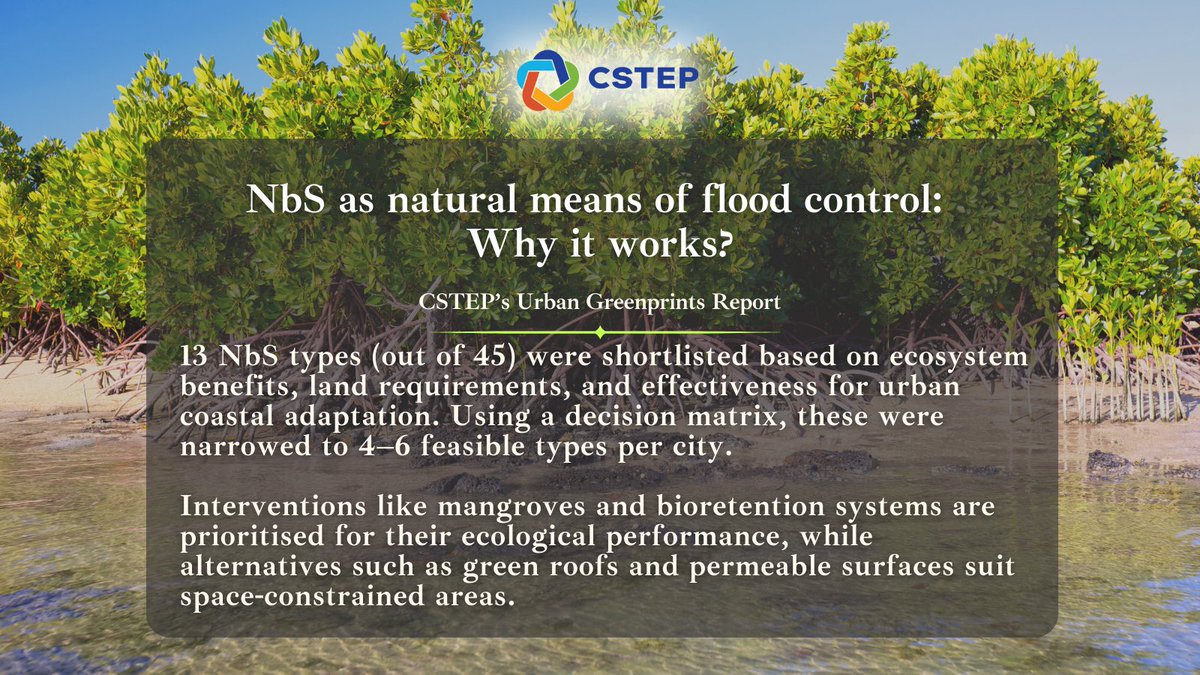 CSTEP

NbS as natural means of flood control: Why it works?

CSTEP's Urban Greenprints Report

13 NbS types (out of 45) were shortlisted based on ecosystem benefits, land requirements, and effectiveness for urban coastal adaptation. Using a decision matrix, these were narrowed to 4–6 feasible types per city.

Interventions like mangroves and bioretention systems are prioritised for their ecological performance, while alternatives such as green roofs and permeable surfaces suit space-constrained areas.